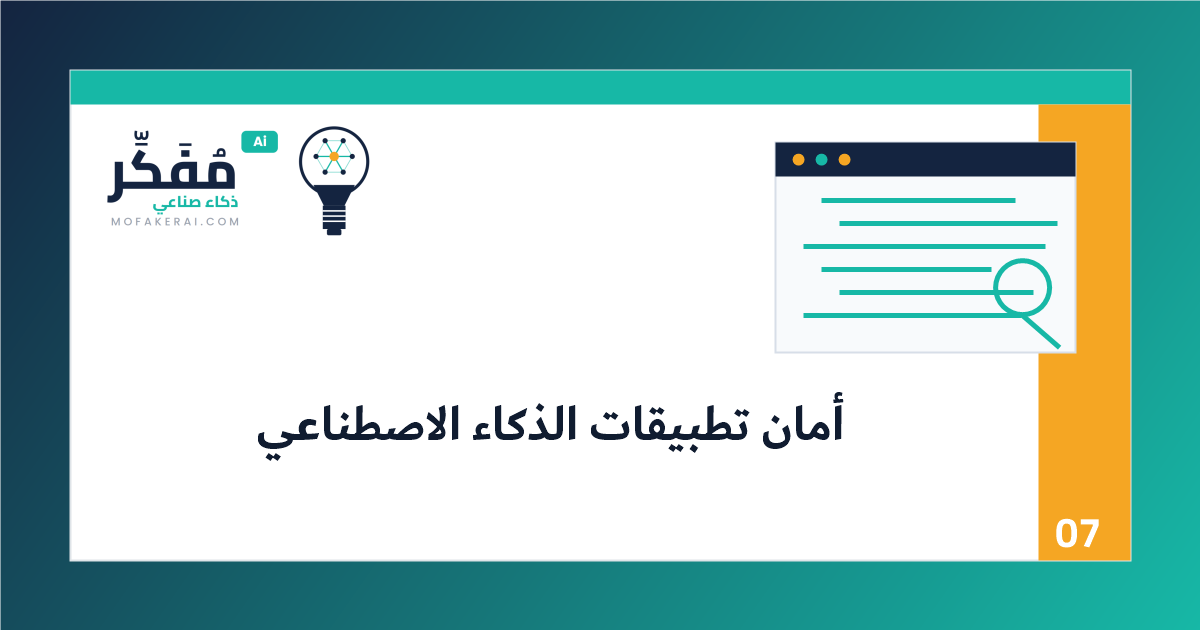 Ai
مُفَكِّر
ذكاء صناعي
MOFAKERAI.COM

أمان تطبيقات الذكاء الاصطناعي

07